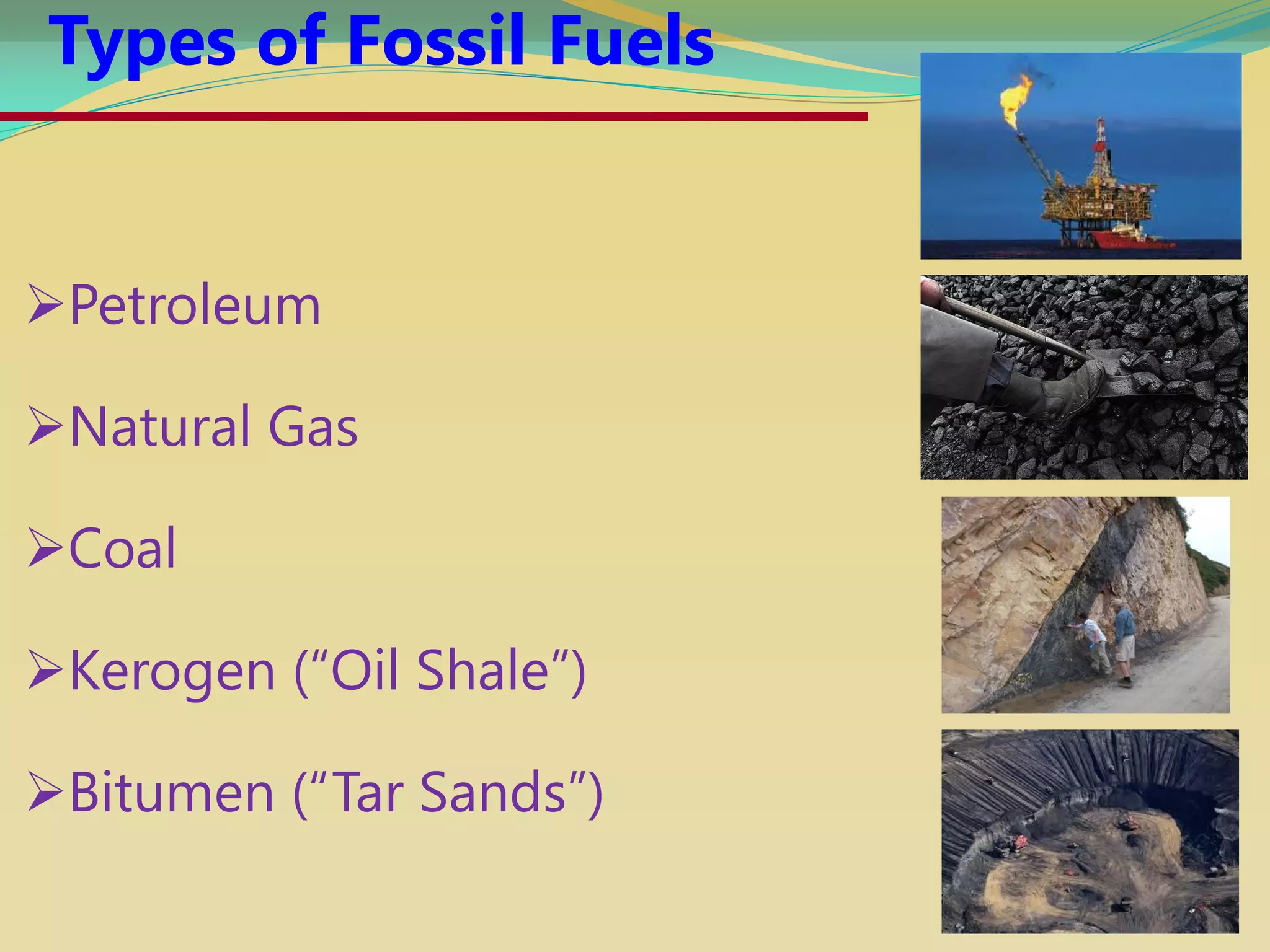 Types of Fossil Fuels

➢Petroleum

➢Natural Gas

➢Coal

➢Kerogen (“Oil Shale”)

➢Bitumen (“Tar Sands”)